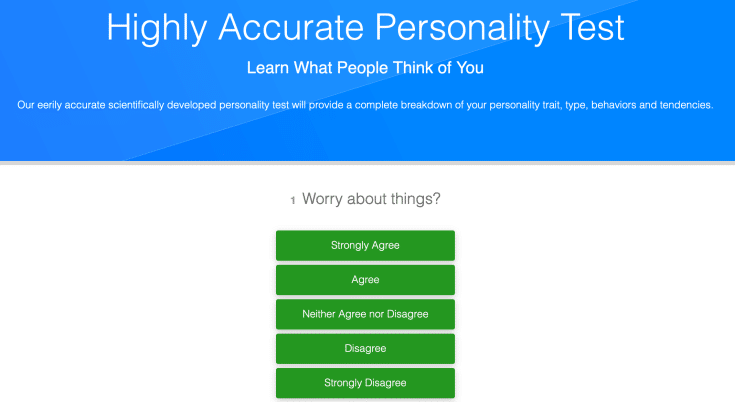 Highly Accurate Personality Test

Learn What People Think of You

Our eerily accurate scientifically developed personality test will provide a complete breakdown of your personality trait, type, behaviors and tendencies.

1 Worry about things?

Strongly Agree

Agree

Neither Agree nor Disagree

Disagree

Strongly Disagree